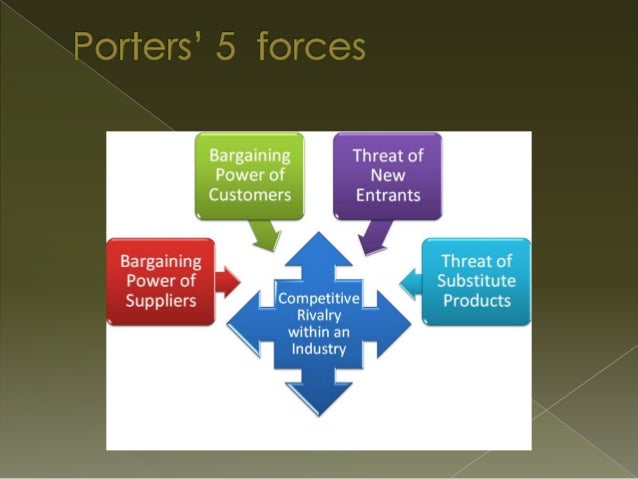 Porters' 5 forces

Bargaining Power of Customers

Threat of New Entrants

Bargaining Power of Suppliers

Competitive Rivalry within an Industry

Threat of Substitute Products